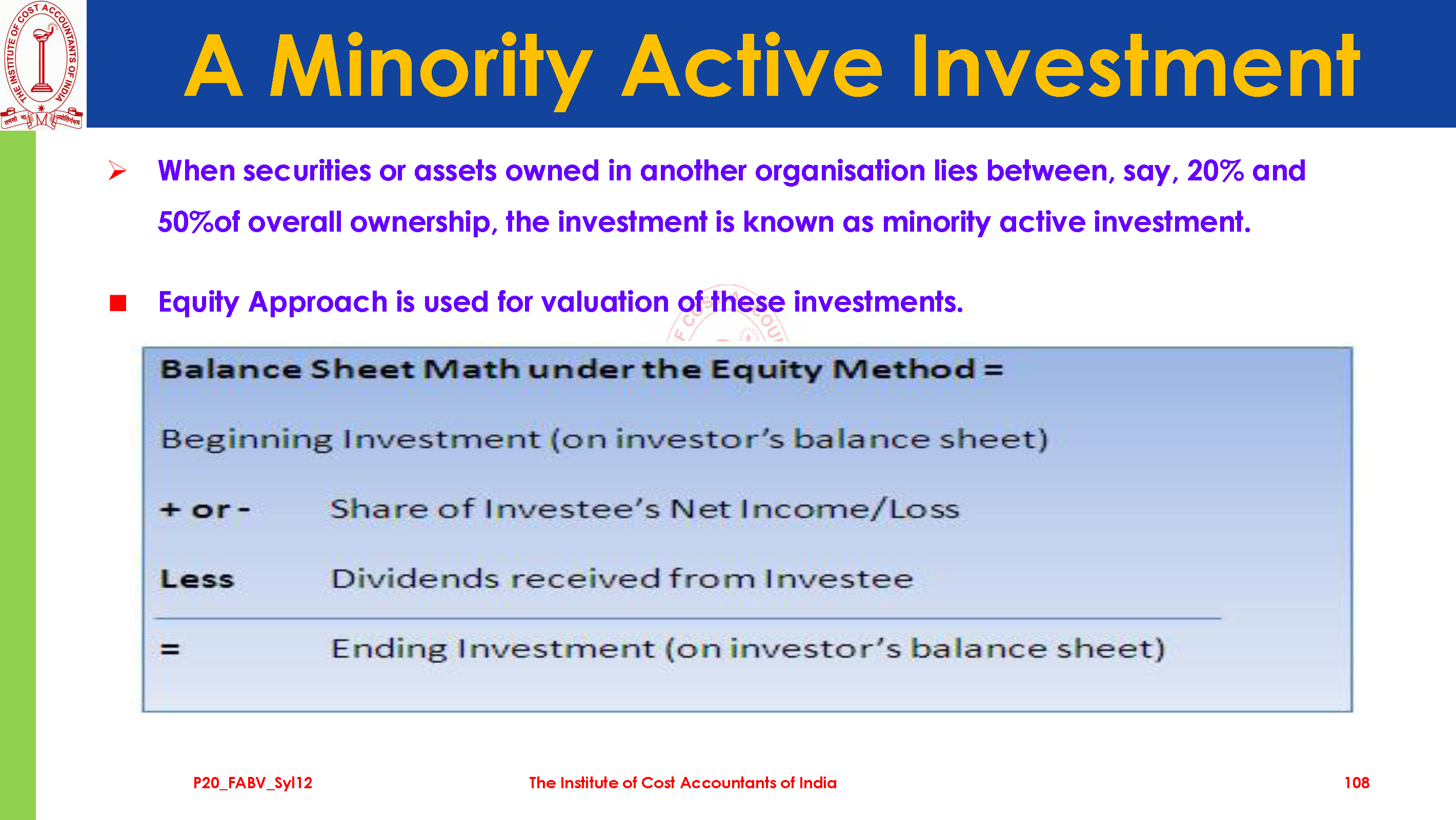 THE INSTITUTE OF COST ACCOUNTANTS OF INDIA

A Minority Active Investment

➢ When securities or assets owned in another organisation lies between, say, 20% and 50%of overall ownership, the investment is known as minority active investment.

■ Equity Approach is used for valuation of these investments.

Balance Sheet Math under the Equity Method =

Beginning Investment (on investor's balance sheet)

+ or - Share of Investee's Net Income/Loss

Less Dividends received from Investee

= Ending Investment (on investor's balance sheet)

P20_FABV_Syl12 The Institute of Cost Accountants of India 108